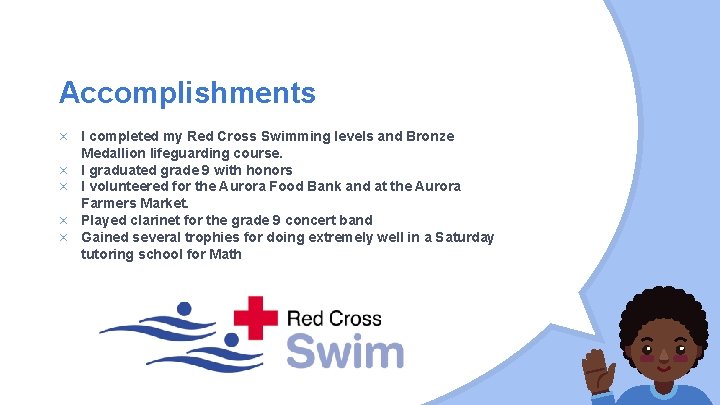 Accomplishments

× I completed my Red Cross Swimming levels and Bronze Medallion lifeguarding course.
× I graduated grade 9 with honors
× I volunteered for the Aurora Food Bank and at the Aurora Farmers Market.
× Played clarinet for the grade 9 concert band
× Gained several trophies for doing extremely well in a Saturday tutoring school for Math

Red Cross
Swim